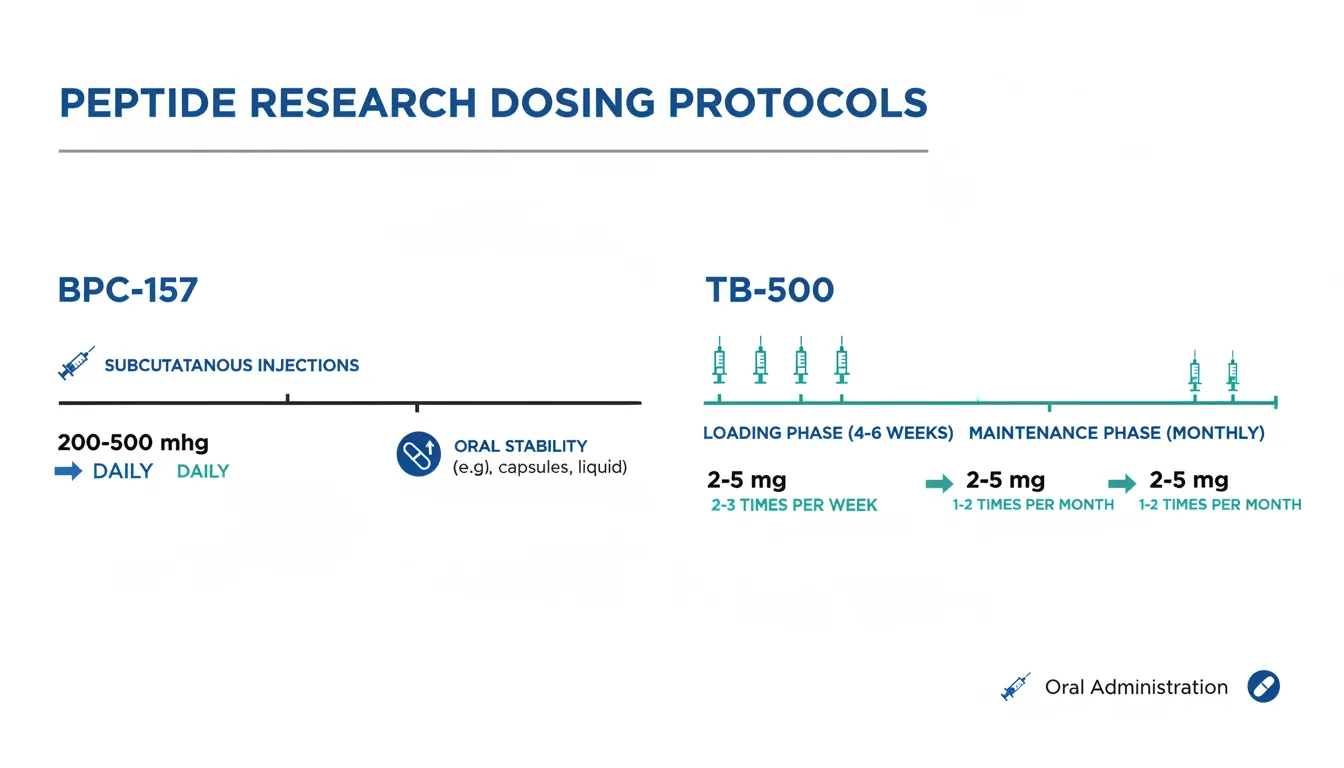 PEPTIDE RESEARCH DOSING PROTOCOLS

BPC-157

SUBCUTATANOUS INJECTIONS

200-500 mhg
DAILY DAILY

ORAL STABILITY
(e.g), capsules, liquid)

TB-500

LOADING PHASE (4-6 WEEKS) MAINTENANCE PHASE (MONTHLY)

2-5 mg
2-3 TIMES PER WEEK

2-5 mg
1-2 TIMES PER MONTH

2-5 mg
1-2 TIMES PER MONTH

Oral Administration